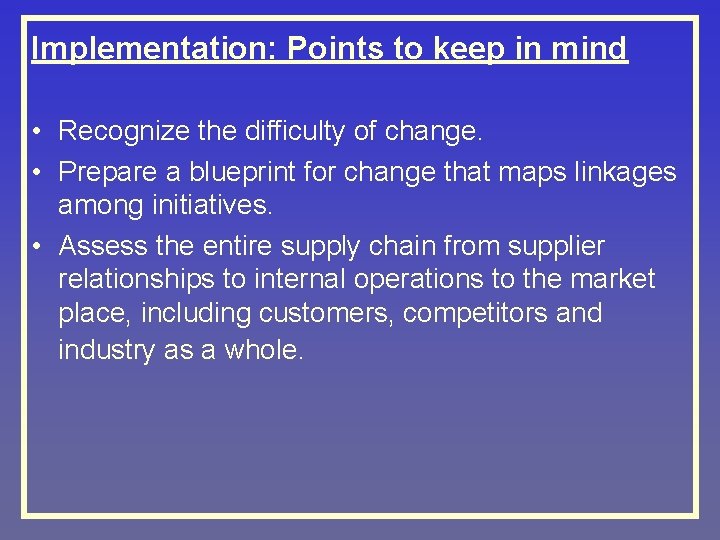 Implementation: Points to keep in mind

• Recognize the difficulty of change.

• Prepare a blueprint for change that maps linkages among initiatives.

• Assess the entire supply chain from supplier relationships to internal operations to the market place, including customers, competitors and industry as a whole.